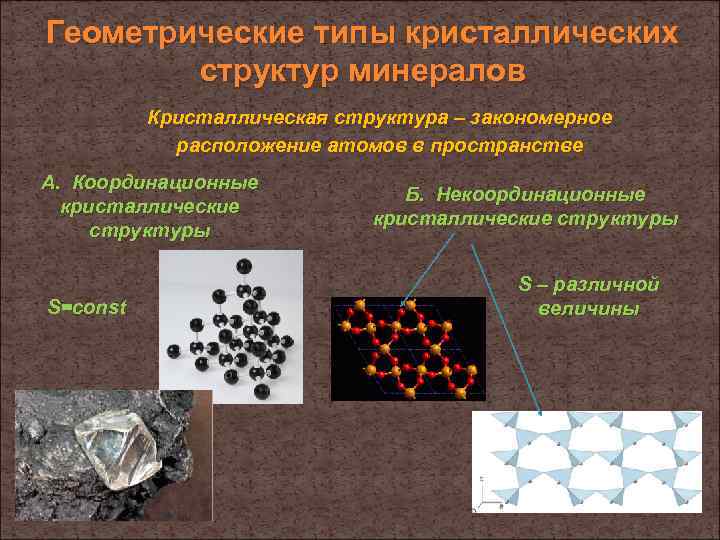 Геометрические типы кристаллических структур минералов

Кристаллическая структура – закономерное расположение атомов в пространстве

А. Координационные кристаллические структуры

S=const

Б. Некоординационные кристаллические структуры

S – различной величины